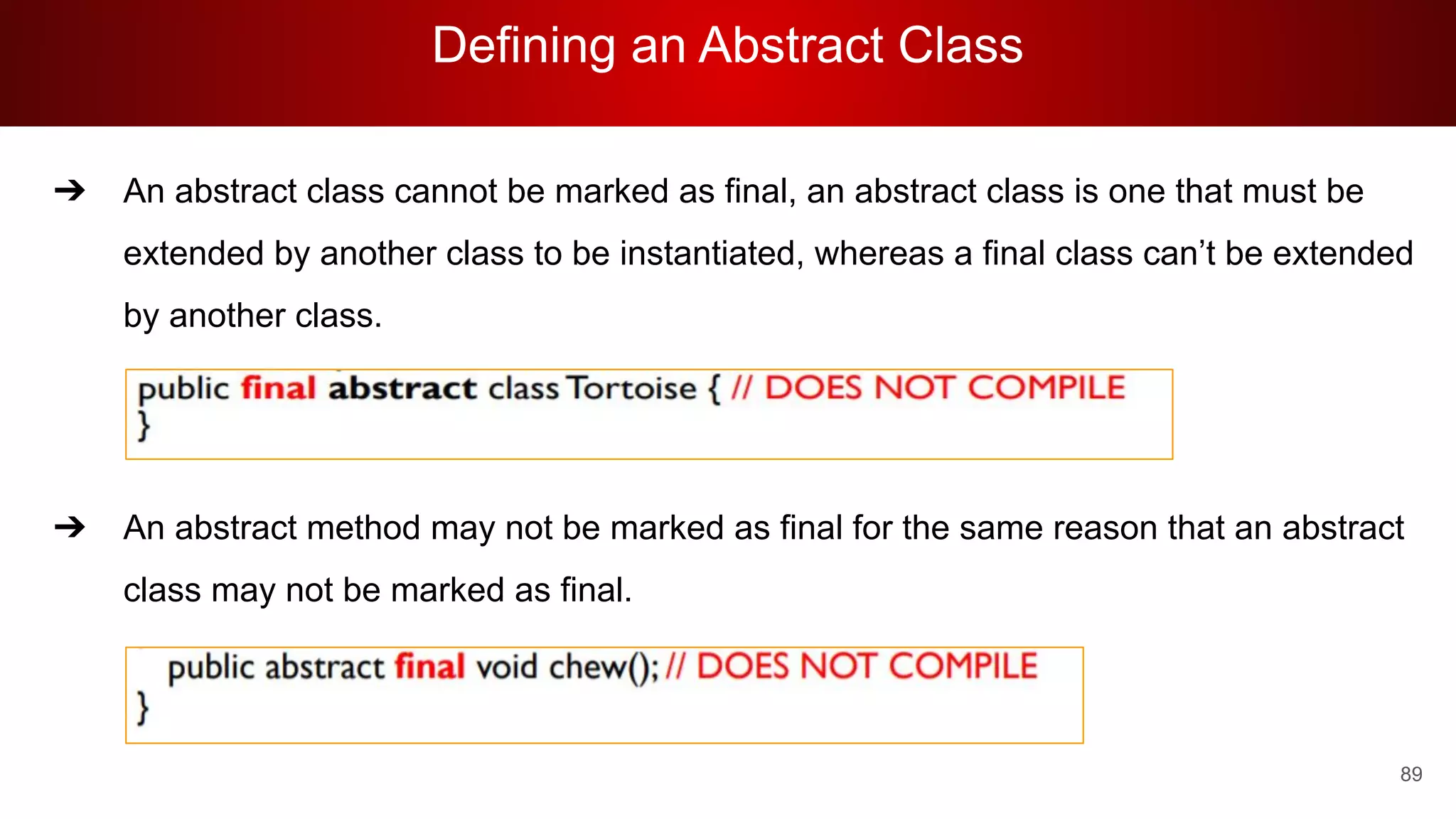 Defining an Abstract Class

➔ An abstract class cannot be marked as final, an abstract class is one that must be extended by another class to be instantiated, whereas a final class can’t be extended by another class.

public final abstract class Tortoise { // DOES NOT COMPILE
}

➔ An abstract method may not be marked as final for the same reason that an abstract class may not be marked as final.

public abstract final void chew(); // DOES NOT COMPILE
}

89